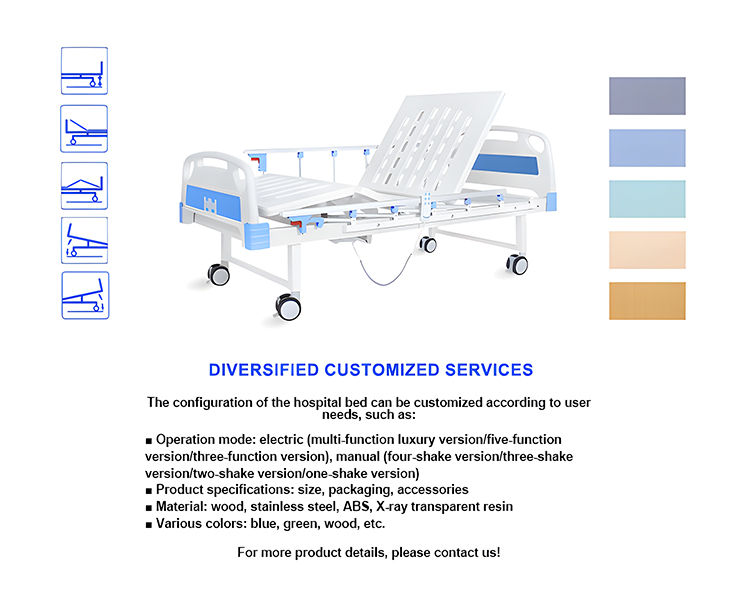 DIVERSIFIED CUSTOMIZED SERVICES

The configuration of the hospital bed can be customized according to user needs, such as:

■ Operation mode: electric (multi-function luxury version/five-function version/three-function version), manual (four-shake version/three-shake version/two-shake version/one-shake version)
■ Product specifications: size, packaging, accessories
■ Material: wood, stainless steel, ABS, X-ray transparent resin
■ Various colors: blue, green, wood, etc.

For more product details, please contact us!